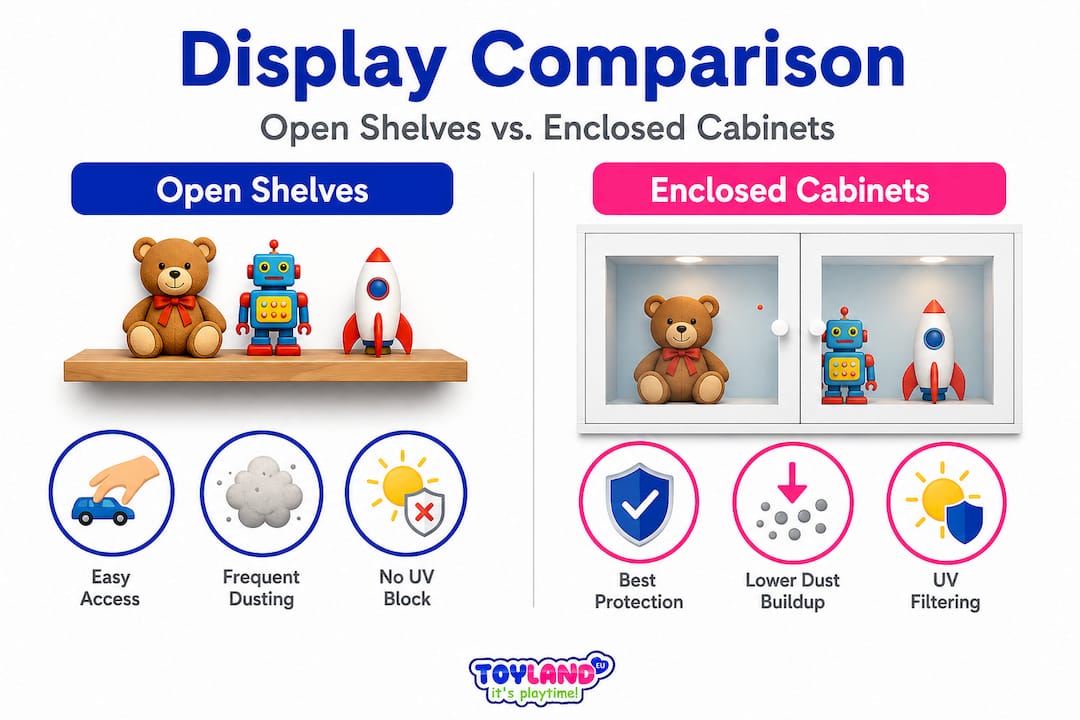 Display Comparison

Open Shelves vs. Enclosed Cabinets

Open Shelves

Easy Access

Frequent Dusting

No UV Block

Enclosed Cabinets

Best Protection

Lower Dust Buildup

UV Filtering

TOYLAND EU
it's playtime!